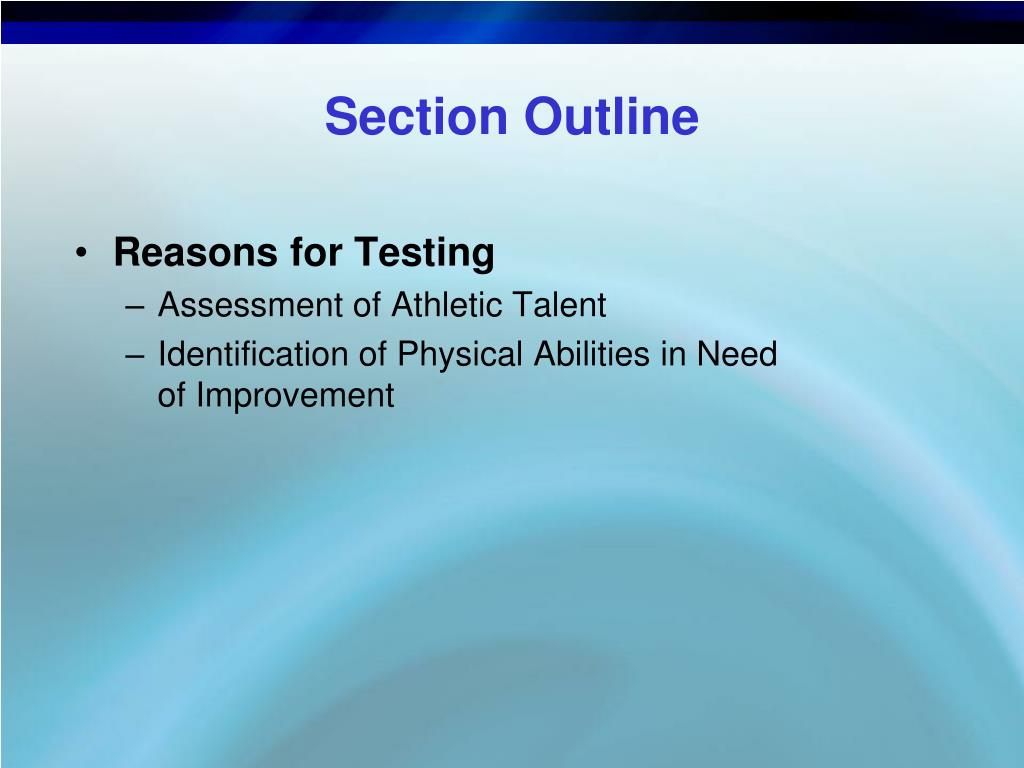 Section Outline

• Reasons for Testing
– Assessment of Athletic Talent
– Identification of Physical Abilities in Need of Improvement